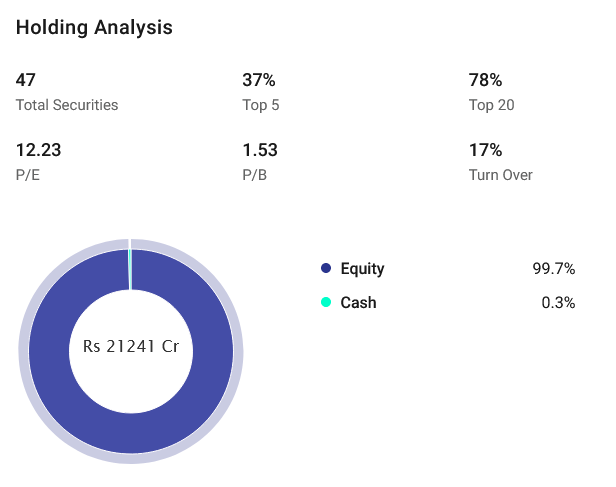 Holding Analysis

47
Total Securities

37%
Top 5

78%
Top 20

12.23
P/E

1.53
P/B

17%
Turn Over

Rs 21241 Cr

Equity 99.7%

Cash 0.3%